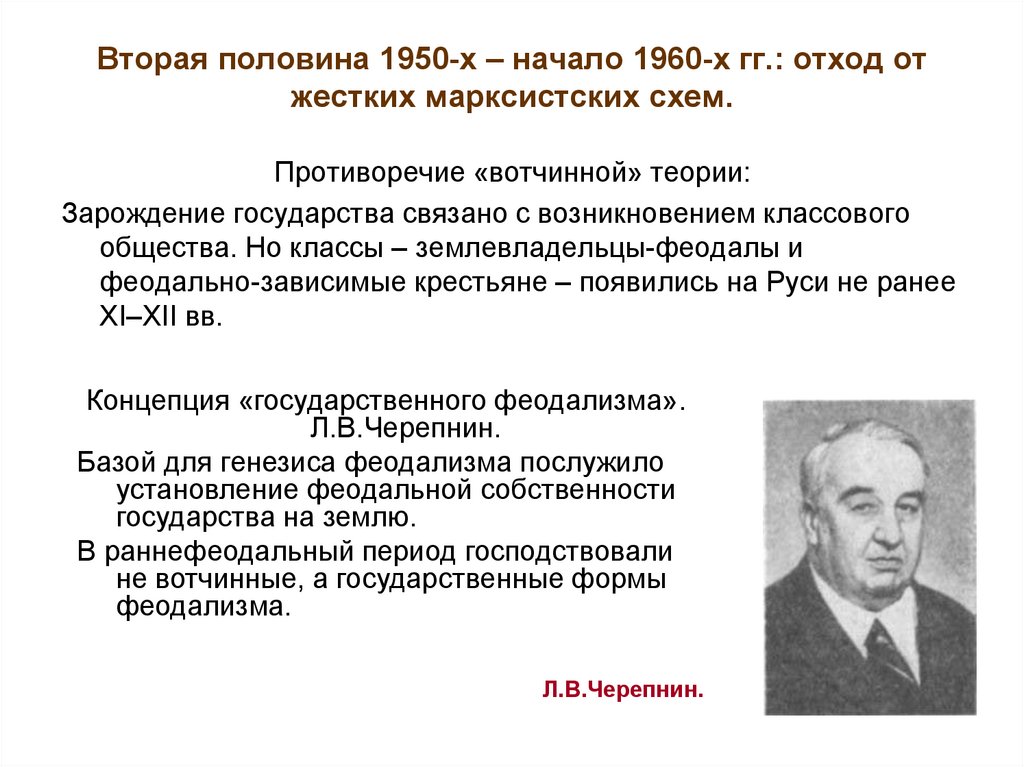 Вторая половина 1950-х – начало 1960-х гг.: отход от жестких марксистских схем.

Противоречие «вотчинной» теории:

Зарождение государства связано с возникновением классового общества. Но классы – землевладельцы-феодалы и феодально-зависимые крестьяне – появились на Руси не ранее XI–XII вв.

Концепция «государственного феодализма». Л.В.Черепнин.

Базой для генезиса феодализма послужило установление феодальной собственности государства на землю.

В раннефеодальный период господствовали не вотчинные, а государственные формы феодализма.

Л.В.Черепнин.